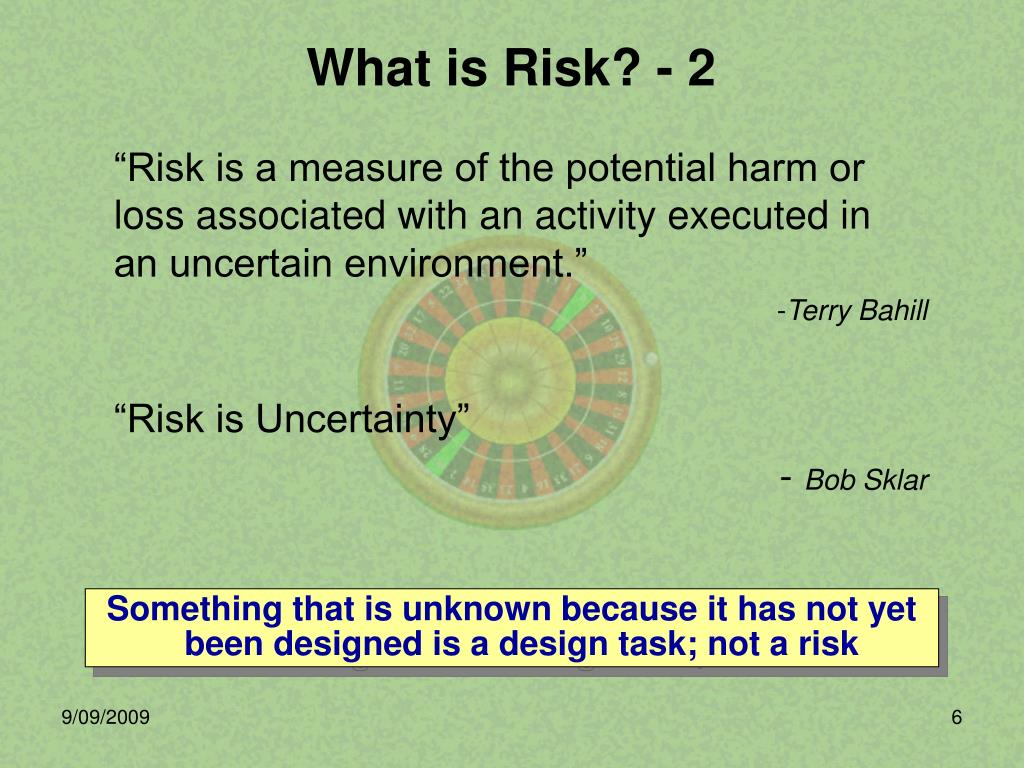 What is Risk? - 2

“Risk is a measure of the potential harm or loss associated with an activity executed in an uncertain environment.”

-Terry Bahill

“Risk is Uncertainty”

- Bob Sklar

Something that is unknown because it has not yet been designed is a design task; not a risk

9/09/2009

6